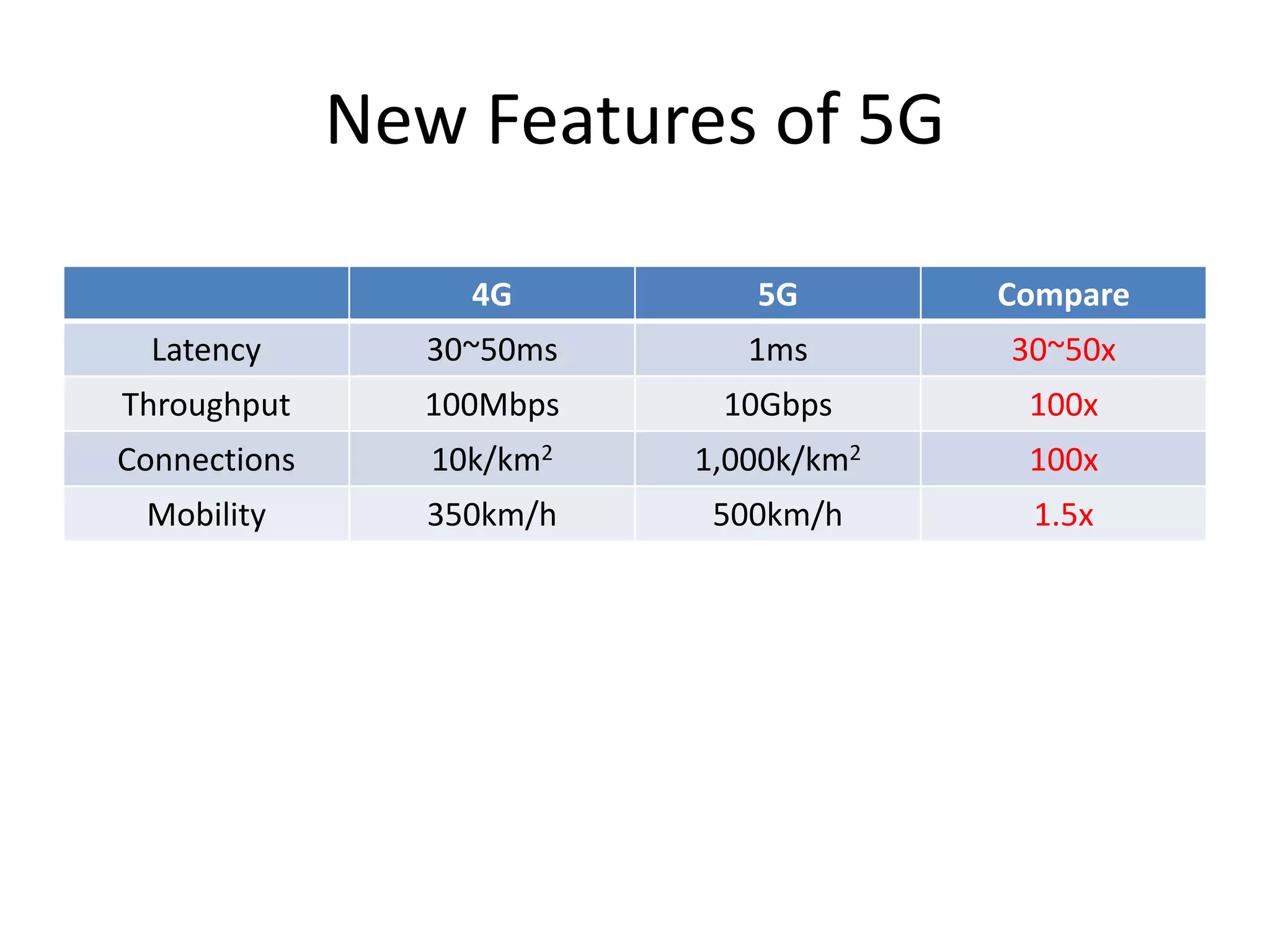 New Features of 5G

| | 4G | 5G | Compare |
|---|---|---|---|
| Latency | 30~50ms | 1ms | 30~50x |
| Throughput | 100Mbps | 10Gbps | 100x |
| Connections | $10k/km^2$ | $1,000k/km^2$ | 100x |
| Mobility | 350km/h | 500km/h | 1.5x |